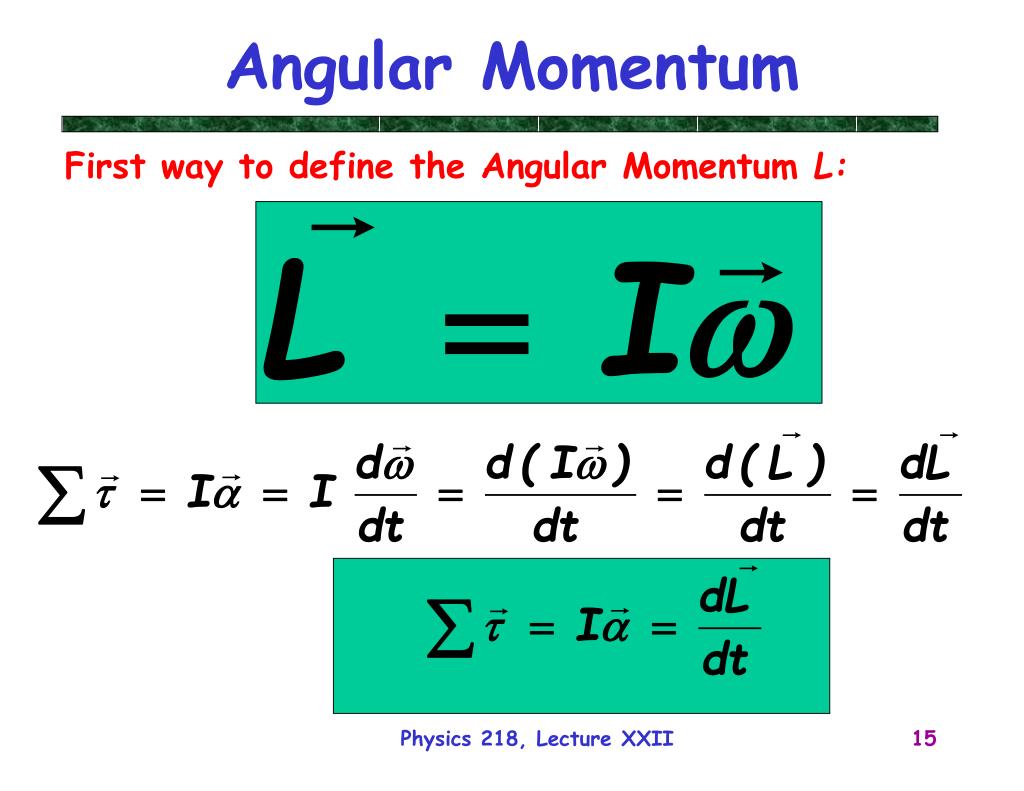 Angular Momentum

First way to define the Angular Momentum L:

$\vec{L} = I\vec{\omega}$

$\sum \vec{\tau} = I\vec{\alpha} = I\frac{d\vec{\omega}}{dt} = \frac{d(I\vec{\omega})}{dt} = \frac{d(\vec{L})}{dt} = \frac{d\vec{L}}{dt}$

$\sum \vec{\tau} = I\vec{\alpha} = \frac{d\vec{L}}{dt}$

Physics 218, Lecture XXII

15